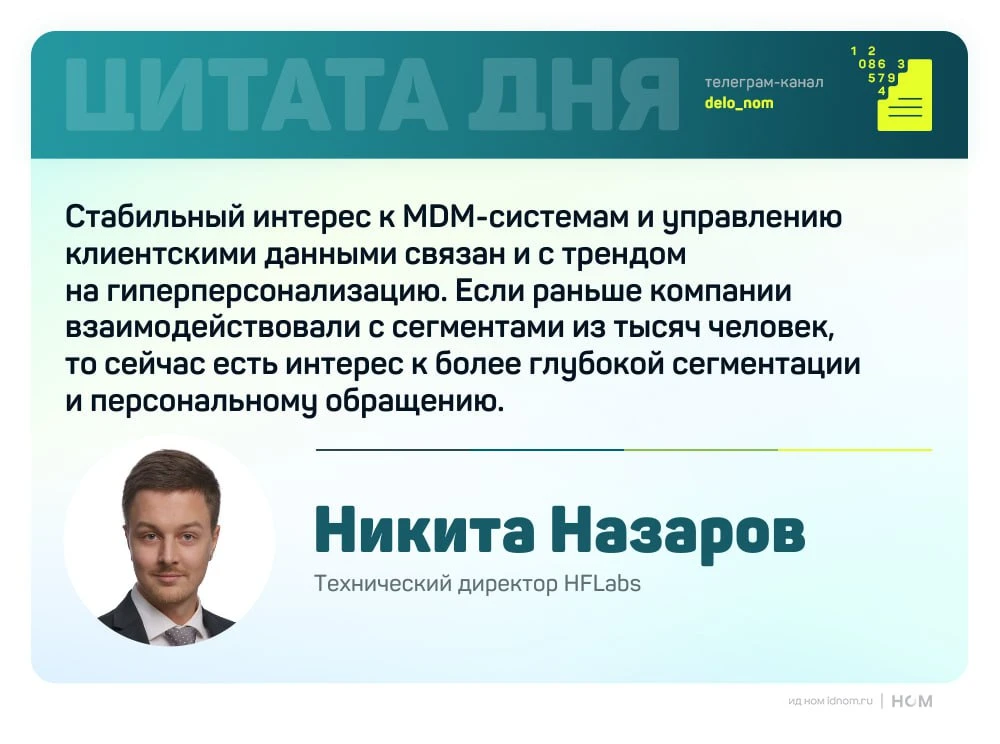 ЦИТАТА ДНЯ

телеграм-канал
delo_nom

1 2
086 3
579
4

Стабильный интерес к MDM-системам и управлению клиентскими данными связан и с трендом на гиперперсонализацию. Если раньше компании взаимодействовали с сегментами из тысяч человек, то сейчас есть интерес к более глубокой сегментации и персональному обращению.

Никита Назаров

Технический директор HFLabs

ид ном idnom.ru | НОМ